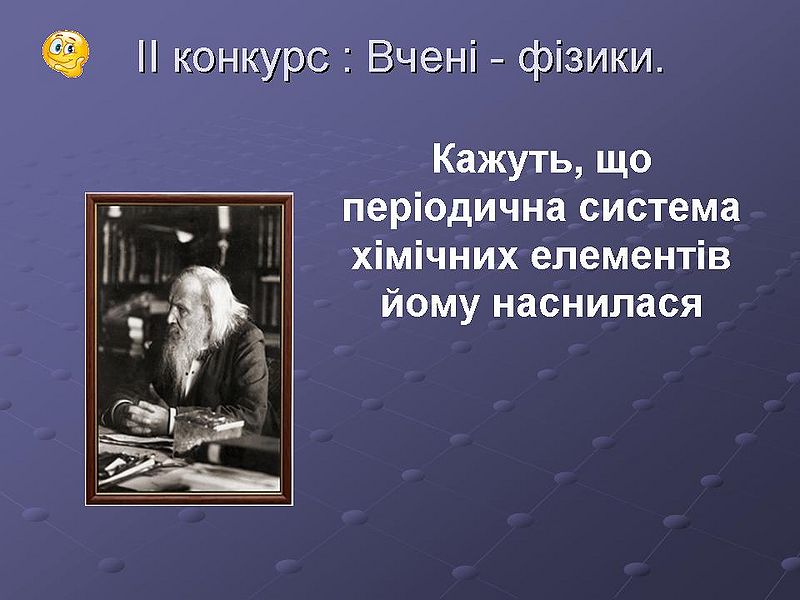 ІІ конкурс : Вчені - фізики.

Кажуть, що періодична система хімічних елементів йому наснилася